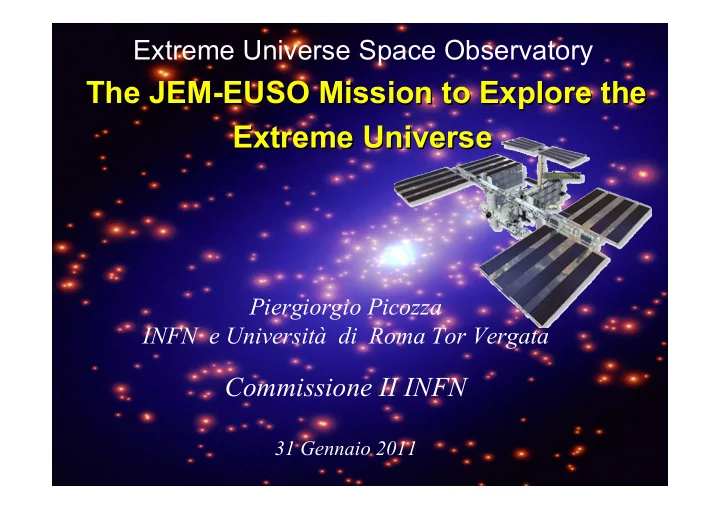 Extreme Universe Space Observatory

The JEM-EUSO Mission to Explore the Extreme Universe

Piergiorgio Picozza
INFN e Università di Roma Tor Vergata

Commissione II INFN

31 Gennaio 2011